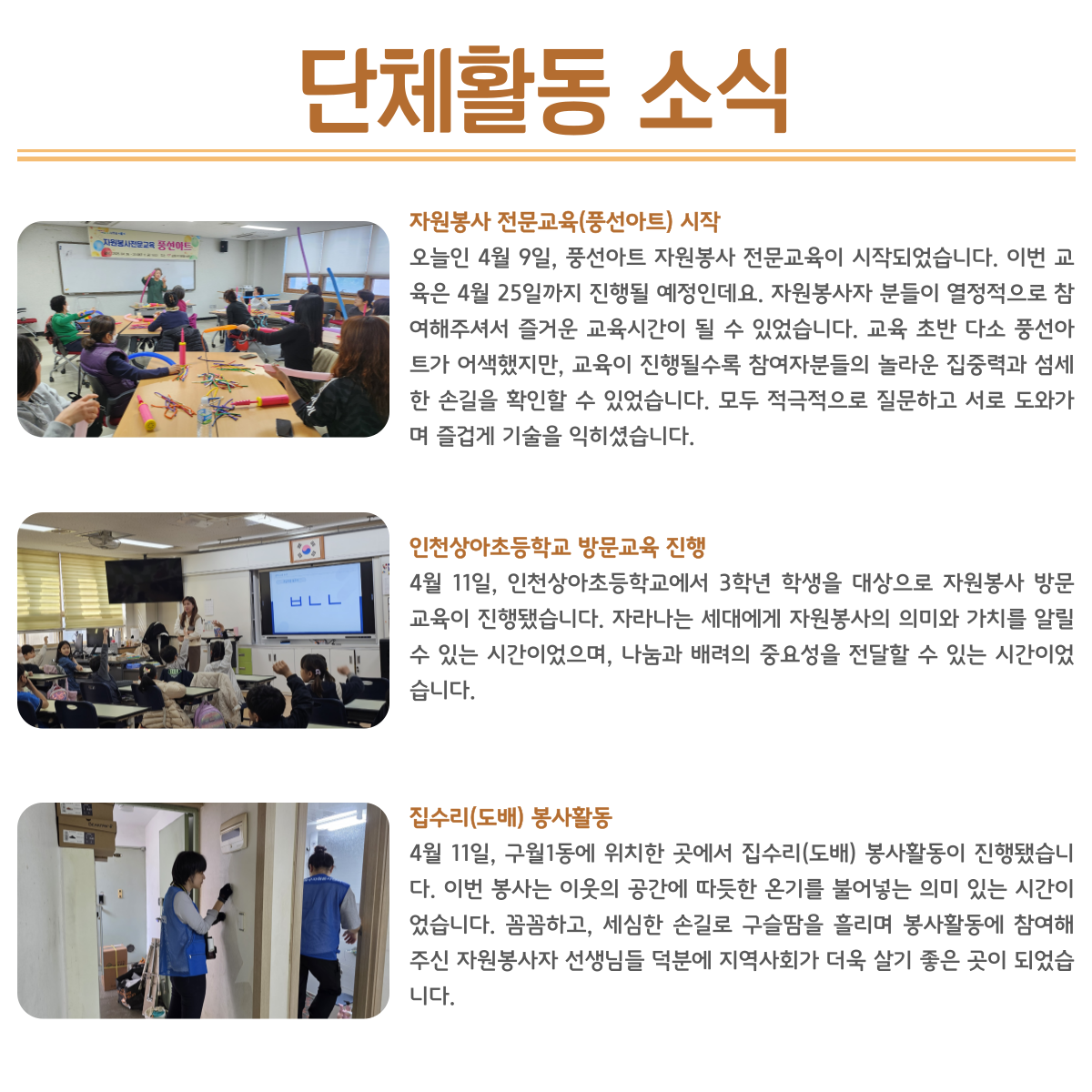 단체활동 소식

자원봉사전문교육 풍선아트

자원봉사 전문교육(풍선아트) 시작
오늘인 4월 9일, 풍선아트 자원봉사 전문교육이 시작되었습니다. 이번 교육은 4월 25일까지 진행될 예정인데요. 자원봉사자 분들이 열정적으로 참여해주셔서 즐거운 교육시간이 될 수 있었습니다. 교육 초반 다소 풍선아트가 어색했지만, 교육이 진행될수록 참여자분들의 놀라운 집중력과 섬세한 손길을 확인할 수 있었습니다. 모두 적극적으로 질문하고 서로 도와가며 즐겁게 기술을 익히셨습니다.

ㅂㄴㄴ

인천상아초등학교 방문교육 진행
4월 11일, 인천상아초등학교에서 3학년 학생을 대상으로 자원봉사 방문교육이 진행됐습니다. 자라나는 세대에게 자원봉사의 의미와 가치를 알릴 수 있는 시간이었으며, 나눔과 배려의 중요성을 전달할 수 있는 시간이었습니다.

집수리(도배) 봉사활동
4월 11일, 구월1동에 위치한 곳에서 집수리(도배) 봉사활동이 진행됐습니다. 이번 봉사는 이웃의 공간에 따듯한 온기를 불어넣는 의미 있는 시간이었습니다. 꼼꼼하고, 세심한 손길로 구슬땀을 흘리며 봉사활동에 참여해주신 자원봉사자 선생님들 덕분에 지역사회가 더욱 살기 좋은 곳이 되었습니다.